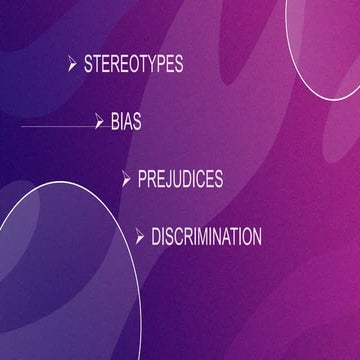 ➢ STEREOTYPES

➢ BIAS

➢ PREJUDICES

➢ DISCRIMINATION